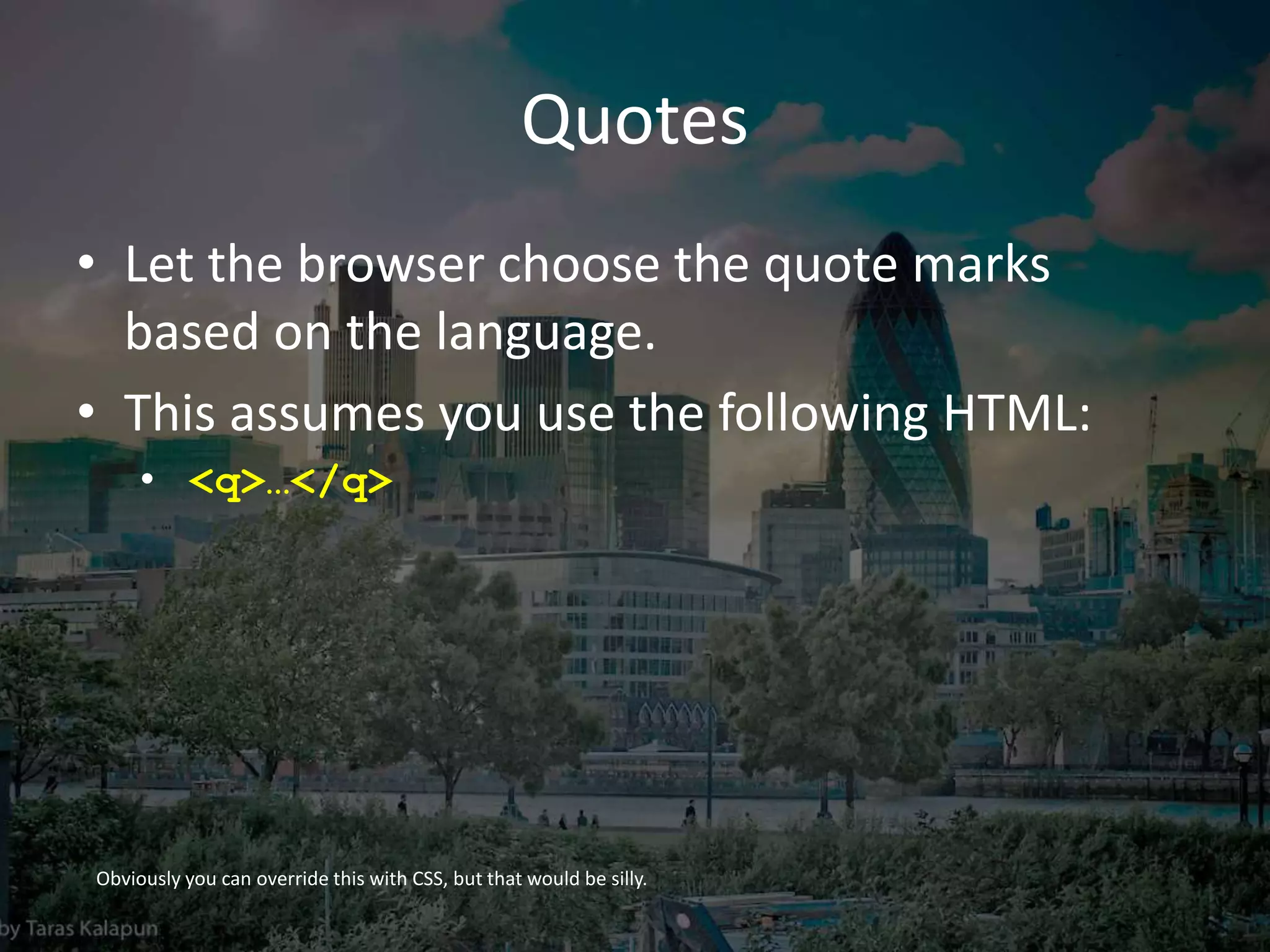 Quotes

• Let the browser choose the quote marks based on the language.
• This assumes you use the following HTML:
  • <q>…</q>

Obviously you can override this with CSS, but that would be silly.

by Taras Kalapun